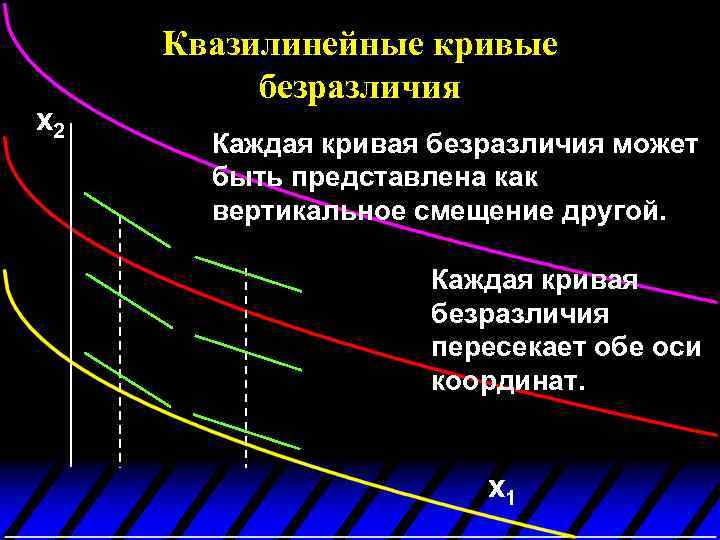 Квазилинейные кривые безразличия

$x_2$

Каждая кривая безразличия может быть представлена как вертикальное смещение другой.

Каждая кривая безразличия пересекает обе оси координат.

$x_1$